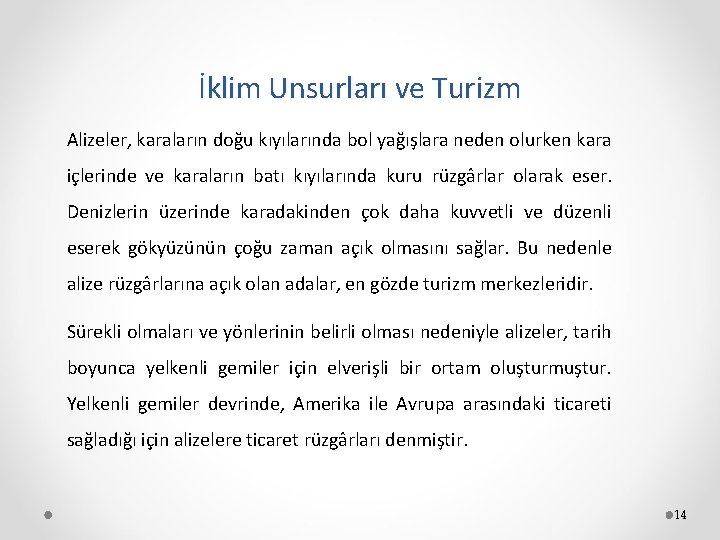 İklim Unsurları ve Turizm

Alizeler, karaların doğu kıyılarında bol yağışlara neden olurken kara içlerinde ve karaların batı kıyılarında kuru rüzgârlar olarak eser. Denizlerin üzerinde karadakinden çok daha kuvvetli ve düzenli eserek gökyüzünün çoğu zaman açık olmasını sağlar. Bu nedenle alize rüzgârlarına açık olan adalar, en gözde turizm merkezleridir.

Sürekli olmaları ve yönlerinin belirli olması nedeniyle alizeler, tarih boyunca yelkenli gemiler için elverişli bir ortam oluşturmuştur. Yelkenli gemiler devrinde, Amerika ile Avrupa arasındaki ticareti sağladığı için alizelere ticaret rüzgârları denmiştir.

14